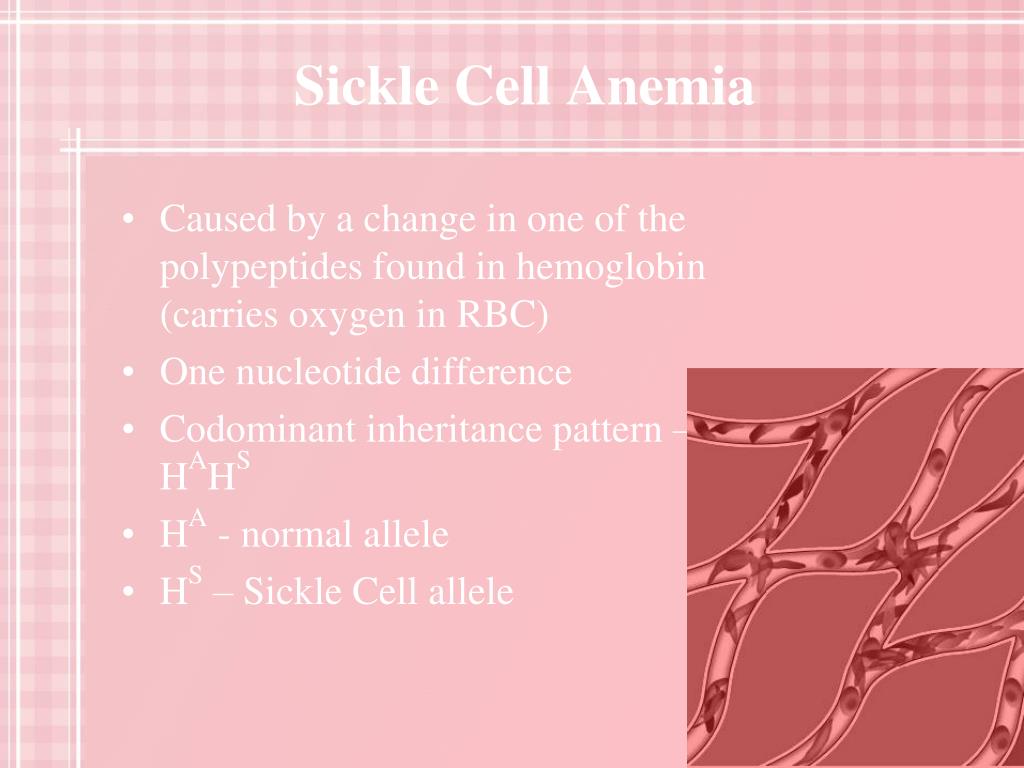 Sickle Cell Anemia

• Caused by a change in one of the polypeptides found in hemoglobin (carries oxygen in RBC)
• One nucleotide difference
• Codominant inheritance pattern – $H^AH^S$
• $H^A$ - normal allele
• $H^S$ – Sickle Cell allele